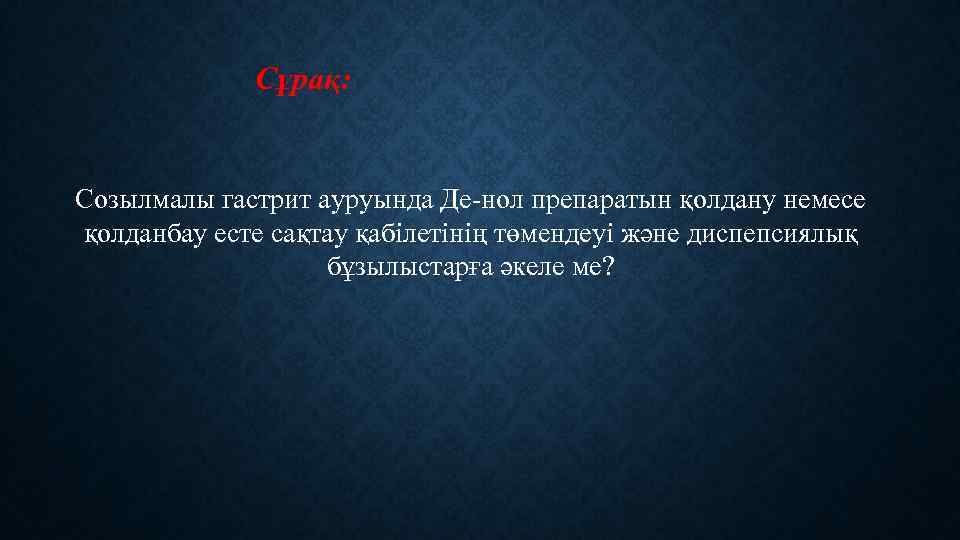 Сұрақ:

Созылмалы гастрит ауруында Де-нол препаратын қолдану немесе қолданбау есте сақтау қабілетінің төмендеуі және диспепсиялық бұзылыстарға әкеле ме?